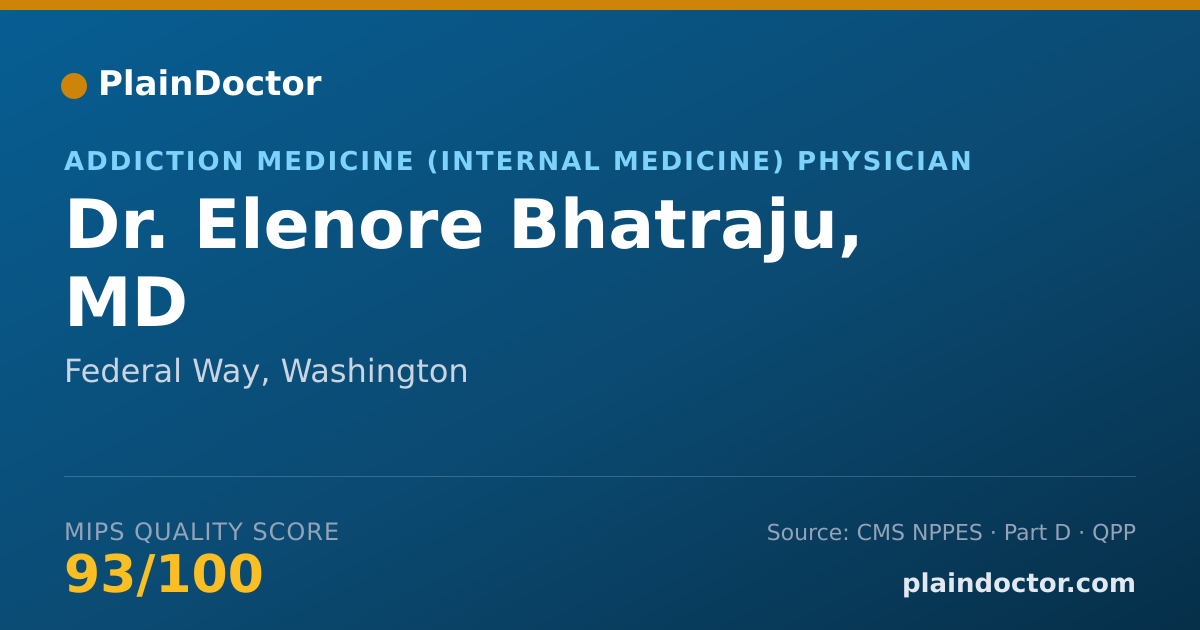 PlainDoctor

ADDICTION MEDICINE (INTERNAL MEDICINE) PHYSICIAN

Dr. Elenore Bhatraju, MD

Federal Way, Washington

MIPS QUALITY SCORE

93/100

Source: CMS NPPES · Part D · QPP

plaindoctor.com